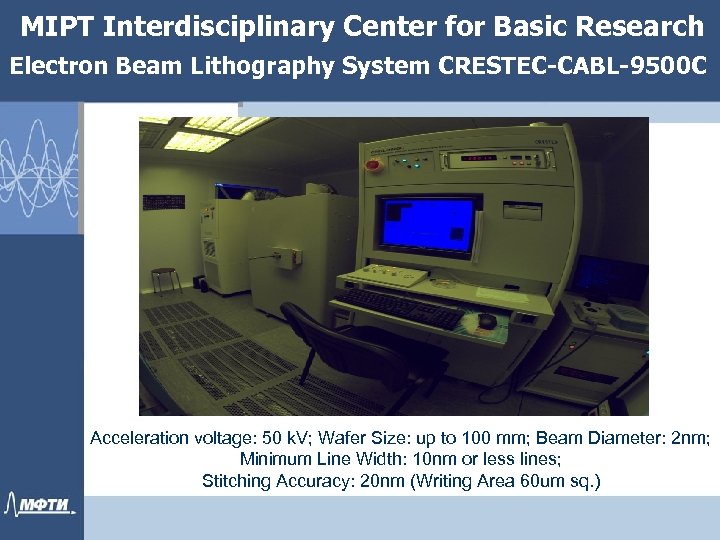 MIPT Interdisciplinary Center for Basic Research
Electron Beam Lithography System CRESTEC-CABL-9500C

CRESTEC

Acceleration voltage: 50 kV; Wafer Size: up to 100 mm; Beam Diameter: 2nm;
Minimum Line Width: 10nm or less lines;
Stitching Accuracy: 20nm (Writing Area 60um sq.)

МФТИ